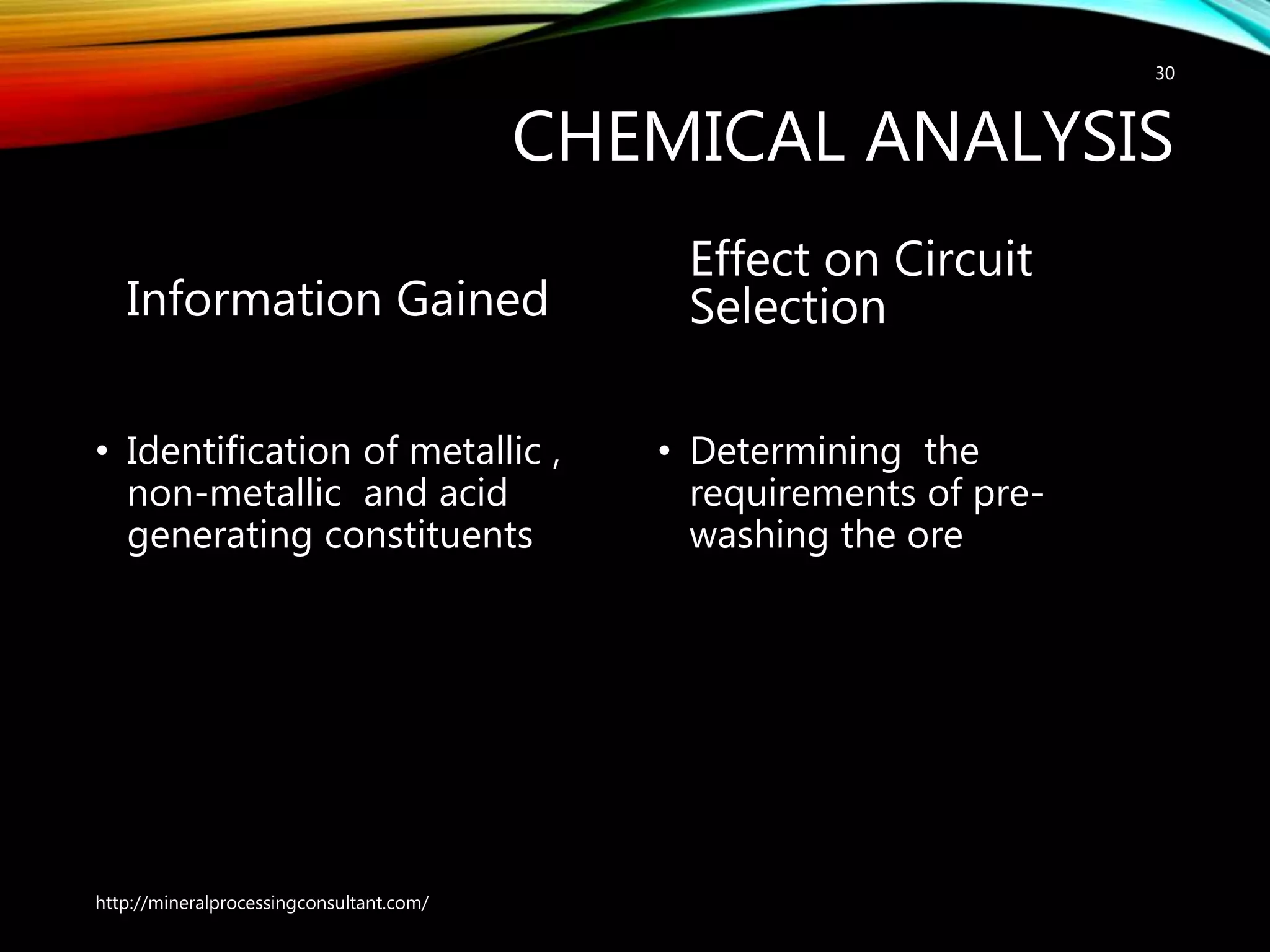 30

CHEMICAL ANALYSIS

Information Gained

• Identification of metallic , non-metallic and acid generating constituents

Effect on Circuit Selection

• Determining the requirements of pre-washing the ore

http://mineralprocessingconsultant.com/